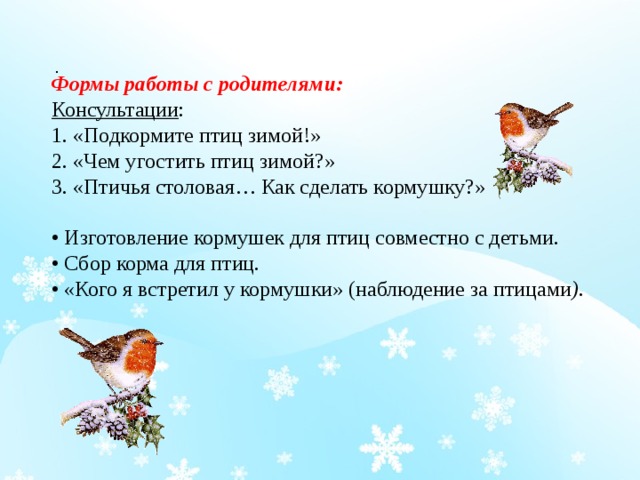 .
Формы работы с родителями:
Консультации:
1. «Подкормите птиц зимой!»
2. «Чем угостить птиц зимой?»
3. «Птичья столовая… Как сделать кормушку?»

• Изготовление кормушек для птиц совместно с детьми.
• Сбор корма для птиц.
• «Кого я встретил у кормушки» (наблюдение за птицами).